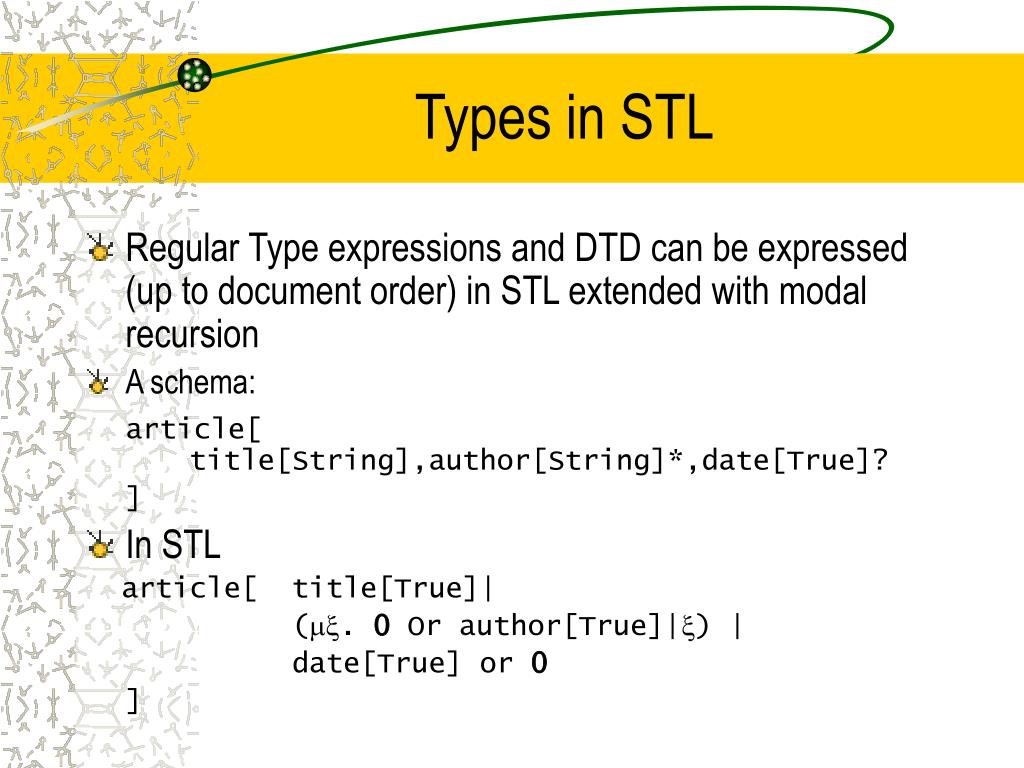 Types in STL

Regular Type expressions and DTD can be expressed (up to document order) in STL extended with modal recursion

A schema:

article[
title[String],author[String]*,date[True]?
]

In STL

article[ title[True]|
($\mu\xi$. 0 Or author[True]|$\xi$) |
date[True] or 0
]